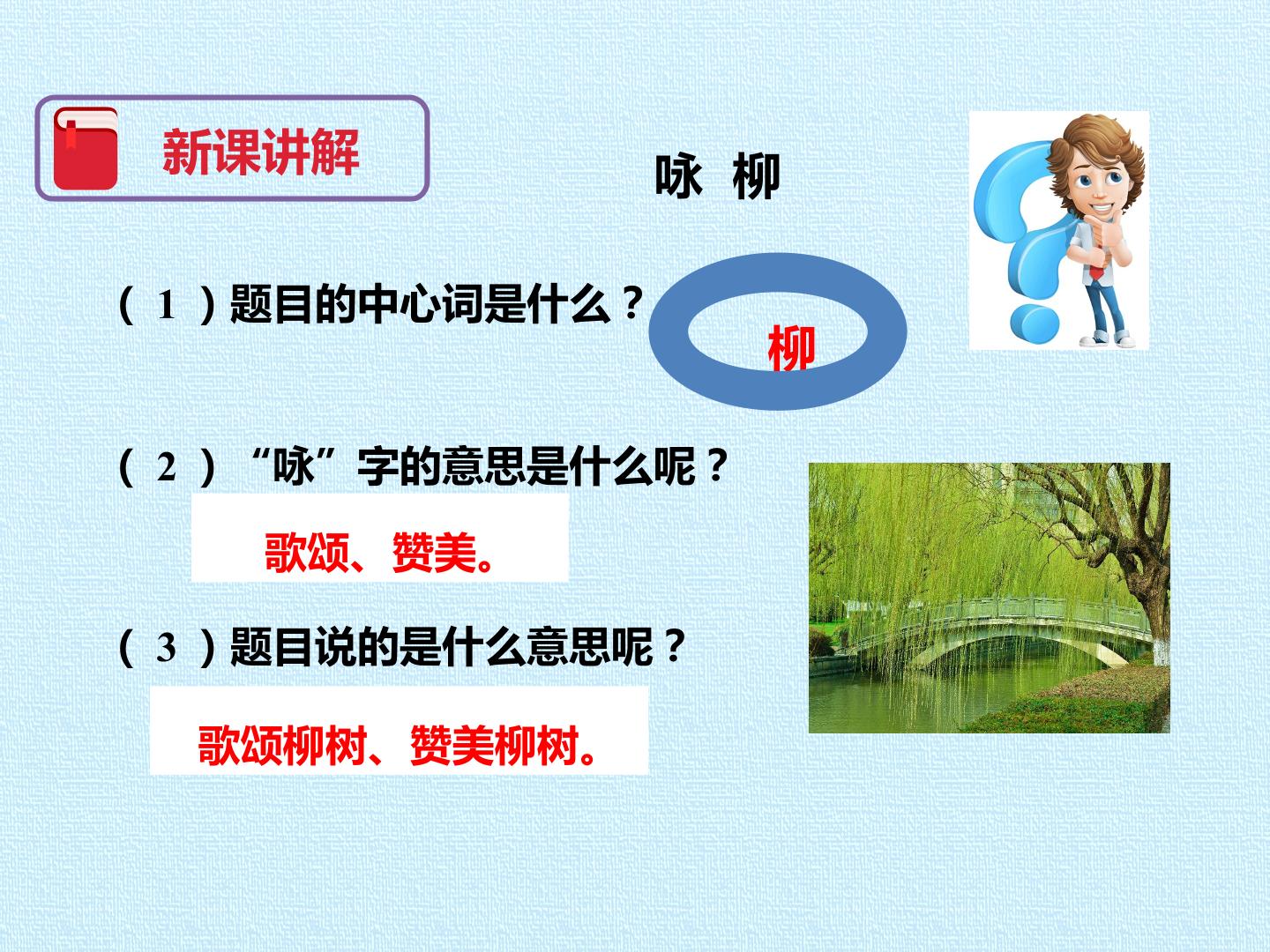 新课讲解

咏 柳

(1)题目的中心词是什么？

柳

(2)“咏”字的意思是什么呢？

歌颂、赞美。

(3)题目说的是什么意思呢？

歌颂柳树、赞美柳树。